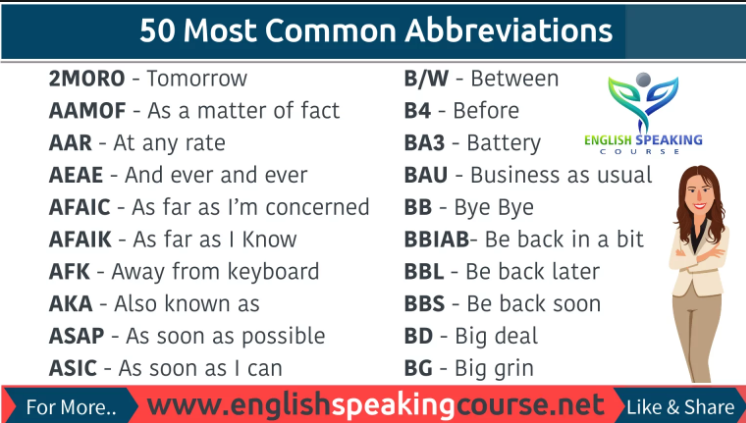 50 Most Common Abbreviations

2MORO - Tomorrow
AAMOF - As a matter of fact
AAR - At any rate
AEAE - And ever and ever
AFAIC - As far as I'm concerned
AFAIK - As far as I Know
AFK - Away from keyboard
AKA - Also known as
ASAP - As soon as possible
ASIC - As soon as I can

B/W - Between
B4 - Before
BA3 - Battery
BAU - Business as usual
BB - Bye Bye
BBIAB- Be back in a bit
BBL - Be back later
BBS - Be back soon
BD - Big deal
BG - Big grin

ENGLISH SPEAKING COURSE

For More.. www.englishspeakingcourse.net Like & Share